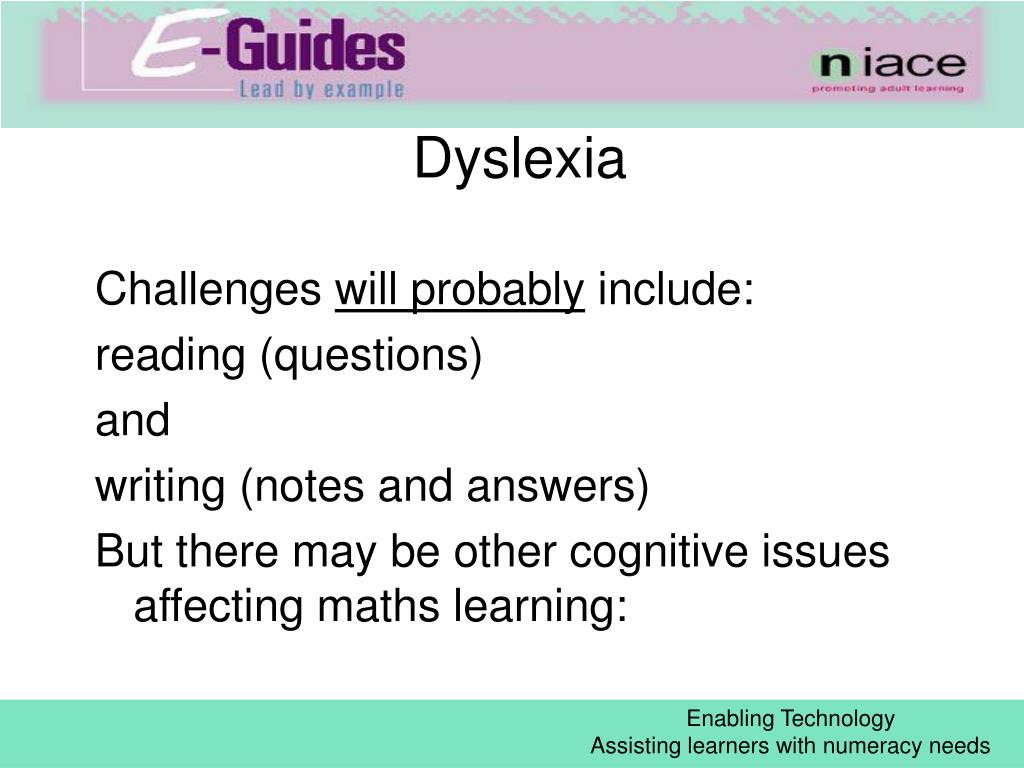 E-Guides
Lead by example

niace
promoting adult learning

Dyslexia

Challenges will probably include:
reading (questions)
and
writing (notes and answers)
But there may be other cognitive issues affecting maths learning:

Enabling Technology
Assisting learners with numeracy needs